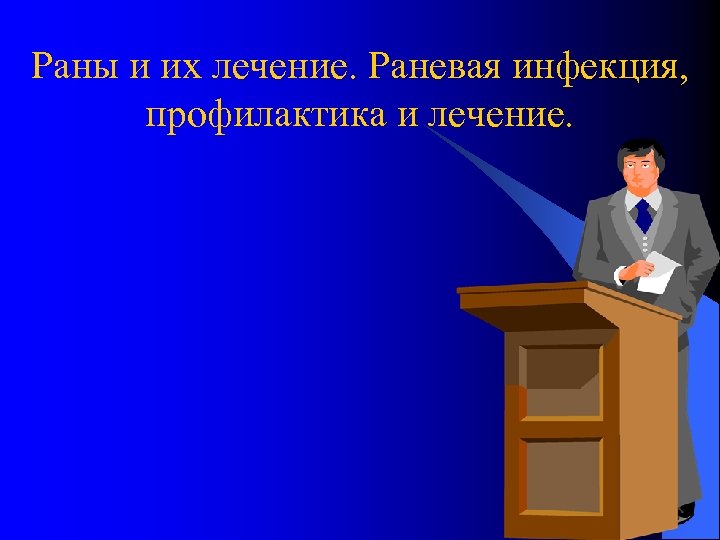 Раны и их лечение. Раневая инфекция, профилактика и лечение.